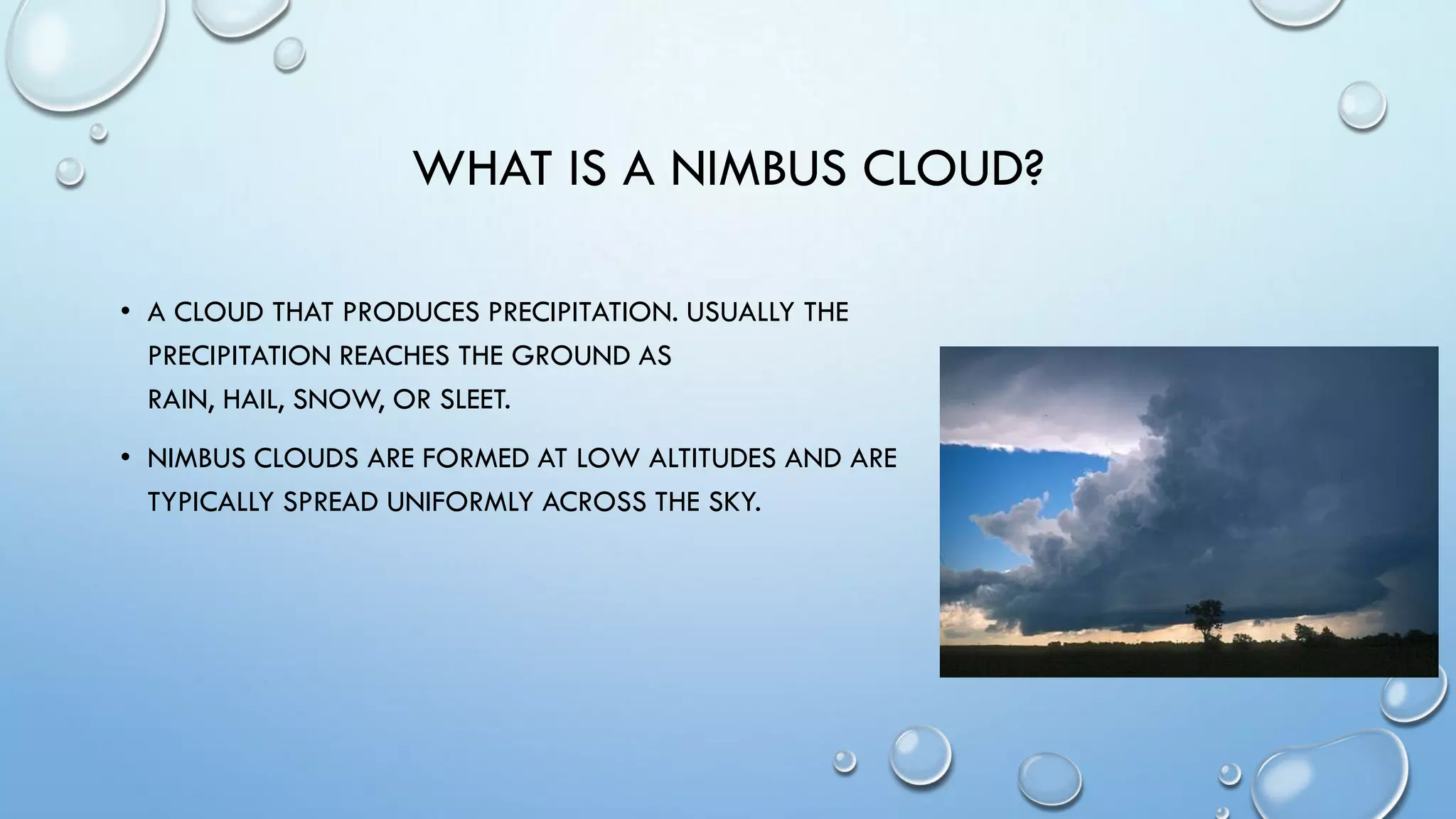 WHAT IS A NIMBUS CLOUD?

• A CLOUD THAT PRODUCES PRECIPITATION. USUALLY THE PRECIPITATION REACHES THE GROUND AS RAIN, HAIL, SNOW, OR SLEET.

• NIMBUS CLOUDS ARE FORMED AT LOW ALTITUDES AND ARE TYPICALLY SPREAD UNIFORMLY ACROSS THE SKY.